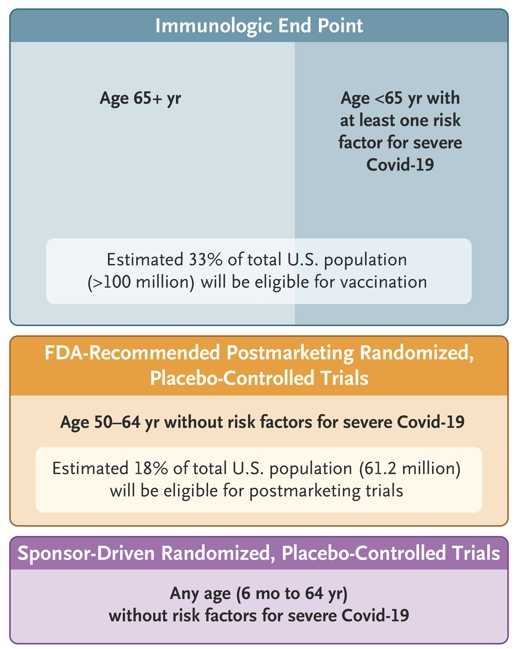 Immunologic End Point

Age 65+ yr

Age <65 yr with at least one risk factor for severe Covid-19

Estimated 33% of total U.S. population (>100 million) will be eligible for vaccination

FDA-Recommended Postmarketing Randomized, Placebo-Controlled Trials

Age 50–64 yr without risk factors for severe Covid-19

Estimated 18% of total U.S. population (61.2 million) will be eligible for postmarketing trials

Sponsor-Driven Randomized, Placebo-Controlled Trials

Any age (6 mo to 64 yr) without risk factors for severe Covid-19